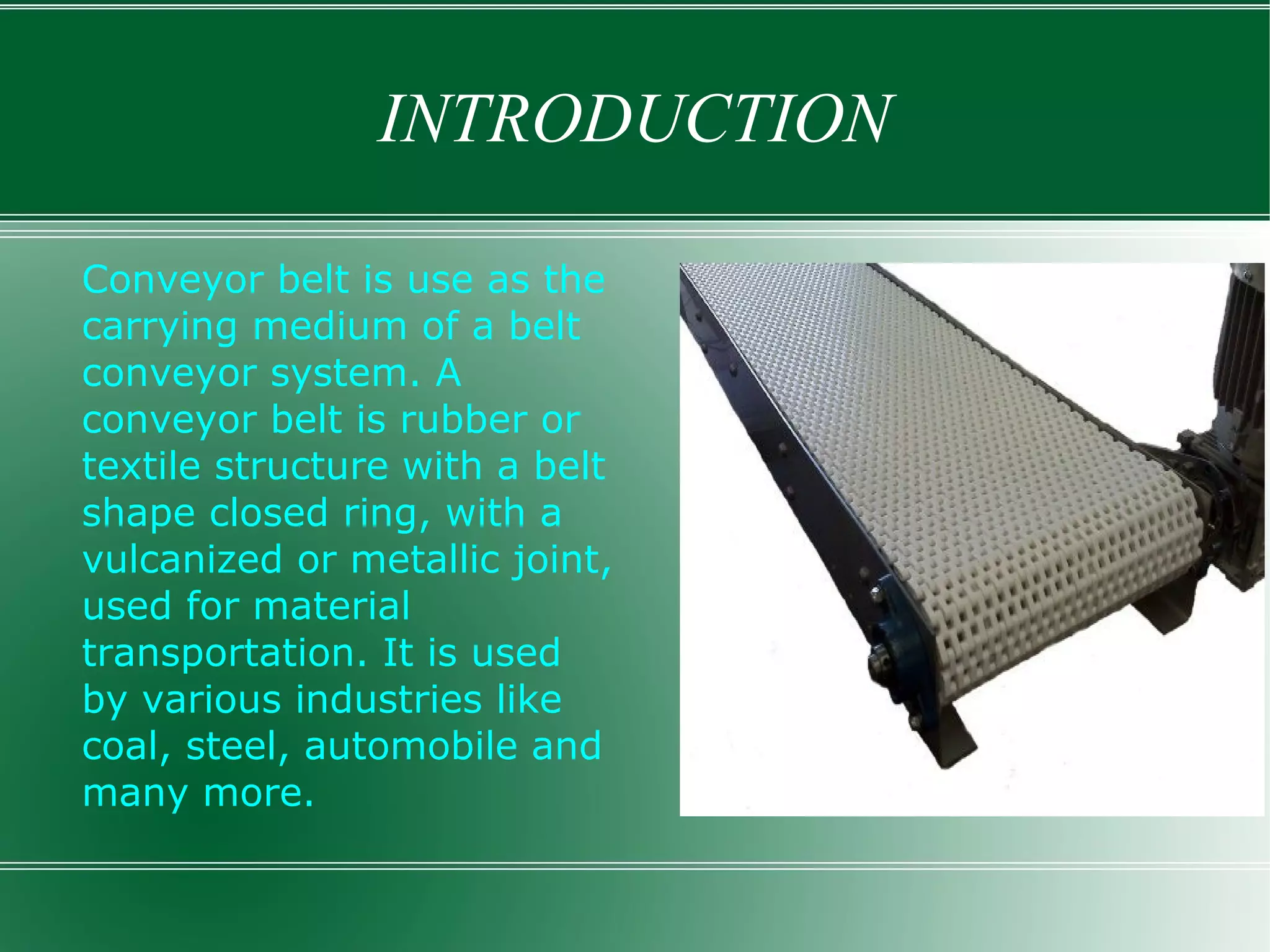 INTRODUCTION

Conveyor belt is use as the carrying medium of a belt conveyor system. A conveyor belt is rubber or textile structure with a belt shape closed ring, with a vulcanized or metallic joint, used for material transportation. It is used by various industries like coal, steel, automobile and many more.